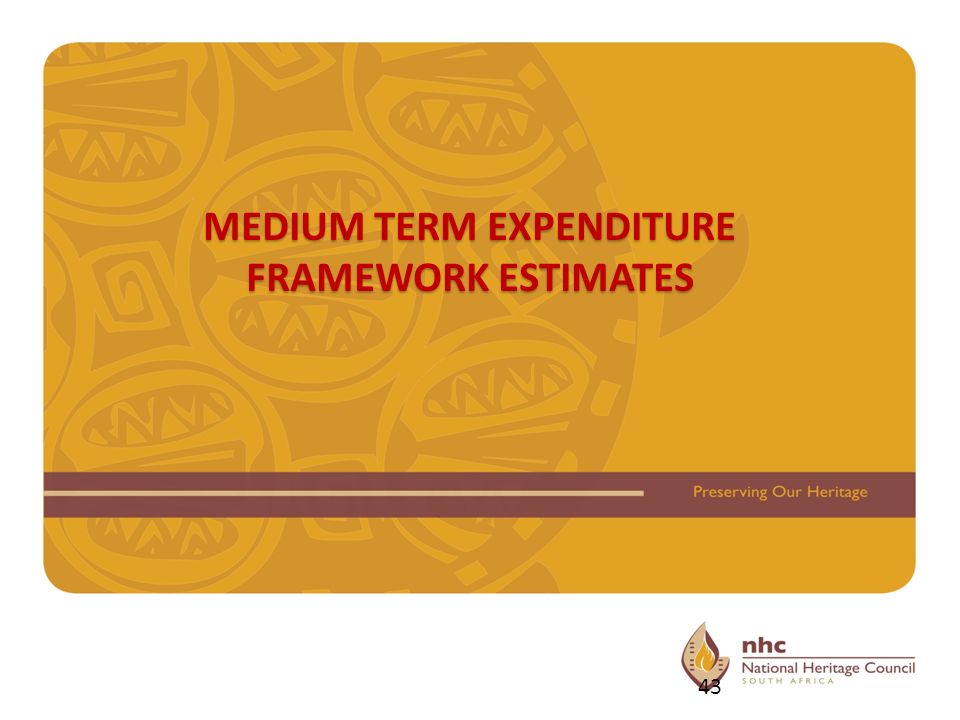 MEDIUM TERM EXPENDITURE FRAMEWORK ESTIMATES

Preserving Our Heritage

nhc
National Heritage Council
SOUTH AFRICA

43